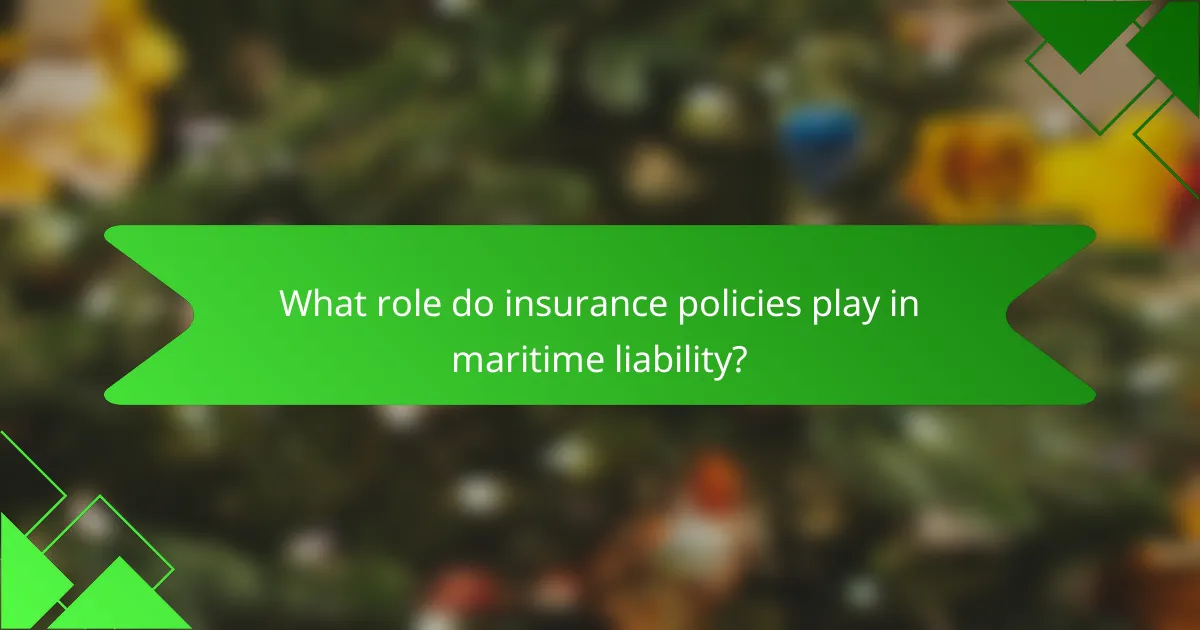 What role do insurance policies play in maritime liability?